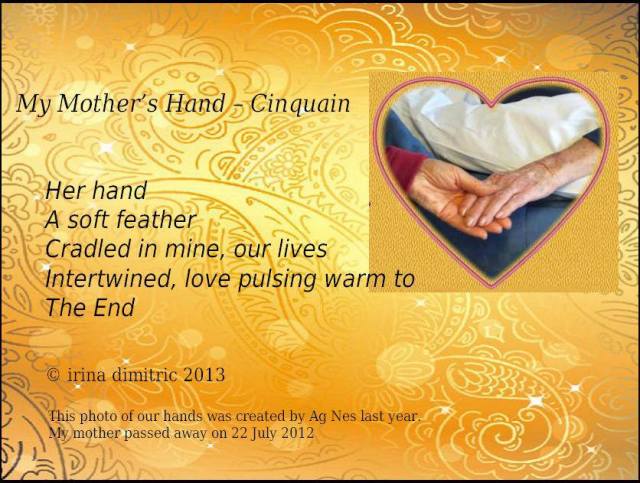 My Mother's Hand – Cinquain

Her hand
A soft feather
Cradled in mine, our lives
Intertwined, love pulsing warm to
The End

© irina dimitric 2013

This photo of our hands was created by Ag Nes last year.
My mother passed away on 22 July 2012